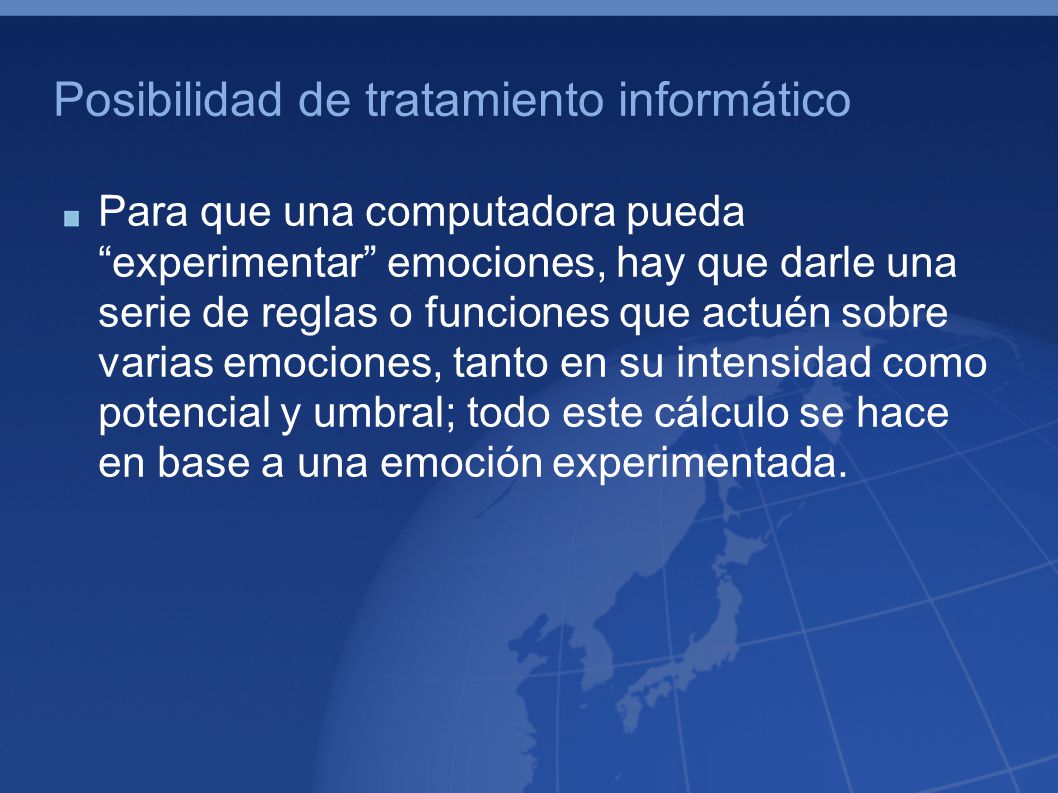 Posibilidad de tratamiento informático

Para que una computadora pueda “experimentar” emociones, hay que darle una serie de reglas o funciones que actuén sobre varias emociones, tanto en su intensidad como potencial y umbral; todo este cálculo se hace en base a una emoción experimentada.